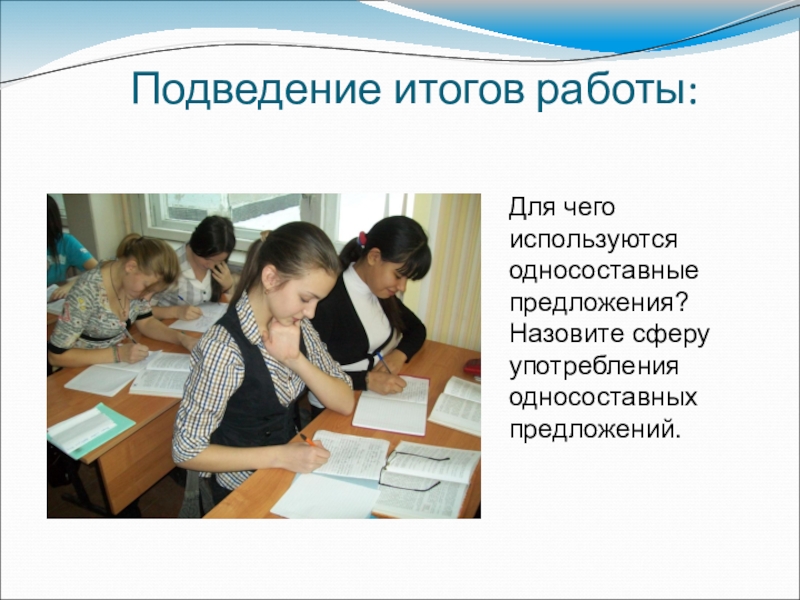 Подведение итогов работы:

Для чего используются односоставные предложения? Назовите сферу употребления односоставных предложений.